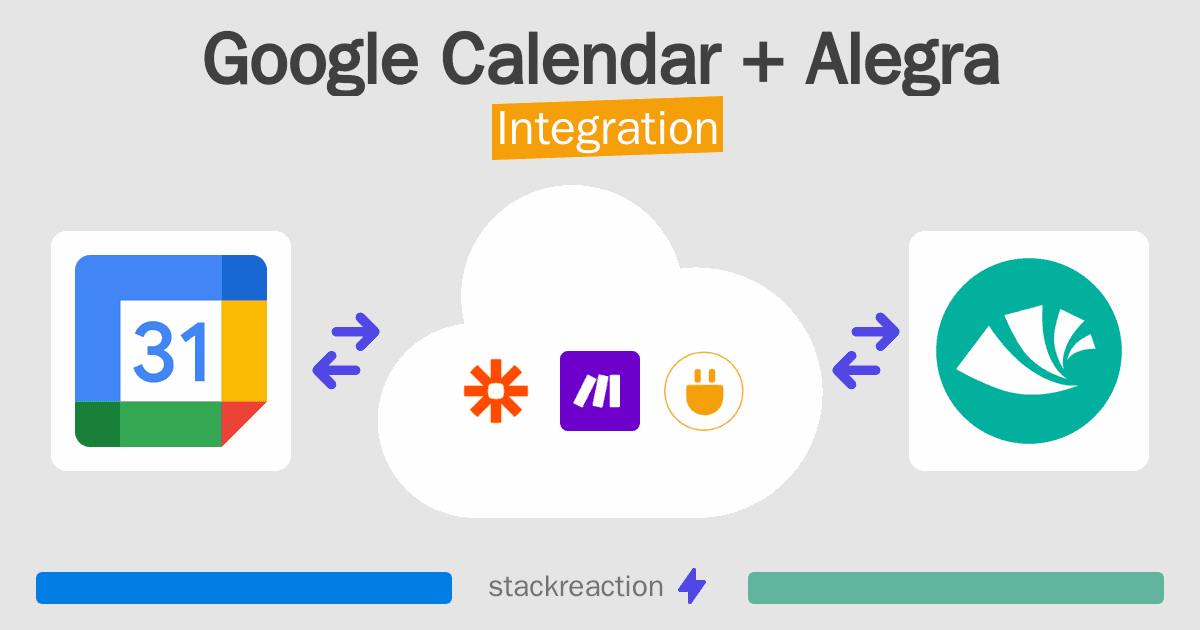 Google Calendar + Alegra
Integration

31

stackreaction